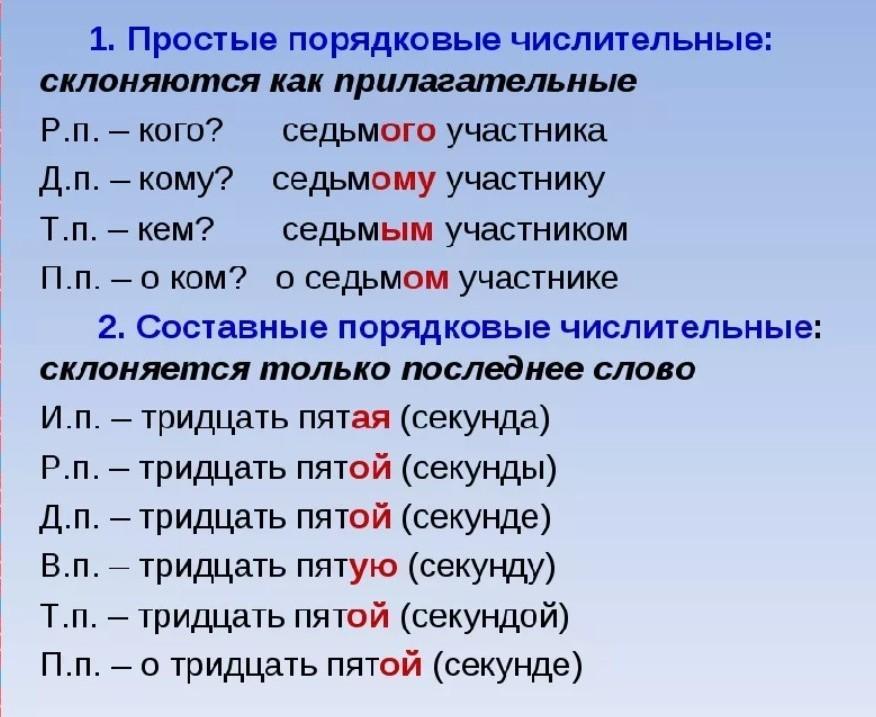 1. Простые порядковые числительные:
склоняются как прилагательные

Р.п. – кого? седьмого участника

Д.п. – кому? седьмому участнику

Т.п. – кем? седьмым участником

П.п. – о ком? о седьмом участнике

2. Составные порядковые числительные:
склоняется только последнее слово

И.п. – тридцать пятая (секунда)

Р.п. – тридцать пятой (секунды)

Д.п. – тридцать пятой (секунде)

В.п. – тридцать пятую (секунду)

Т.п. – тридцать пятой (секундой)

П.п. – о тридцать пятой (секунде)